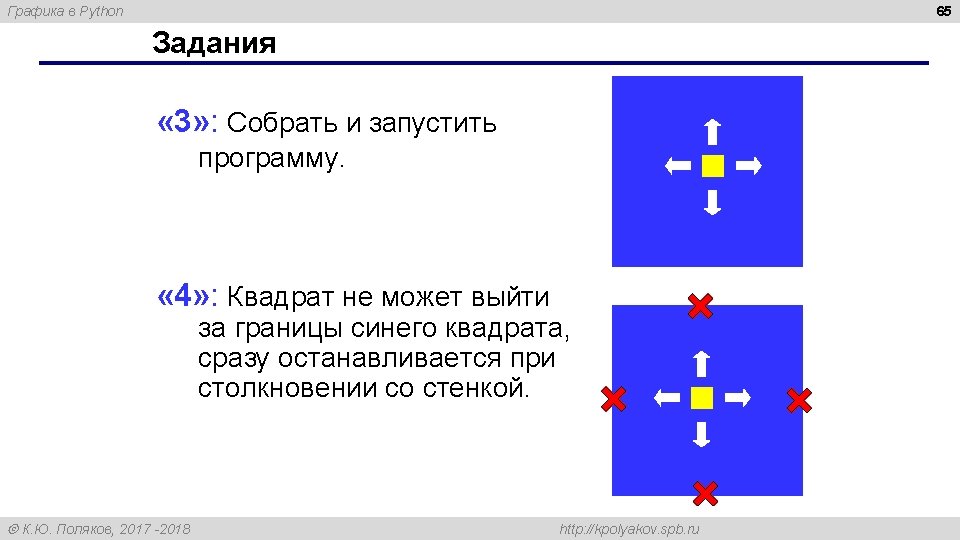 Графика в Python

65

Задания

«3»: Собрать и запустить программу.

«4»: Квадрат не может выйти за границы синего квадрата, сразу останавливается при столкновении со стенкой.

© К.Ю. Поляков, 2017 -2018

http://kpolyakov.spb.ru